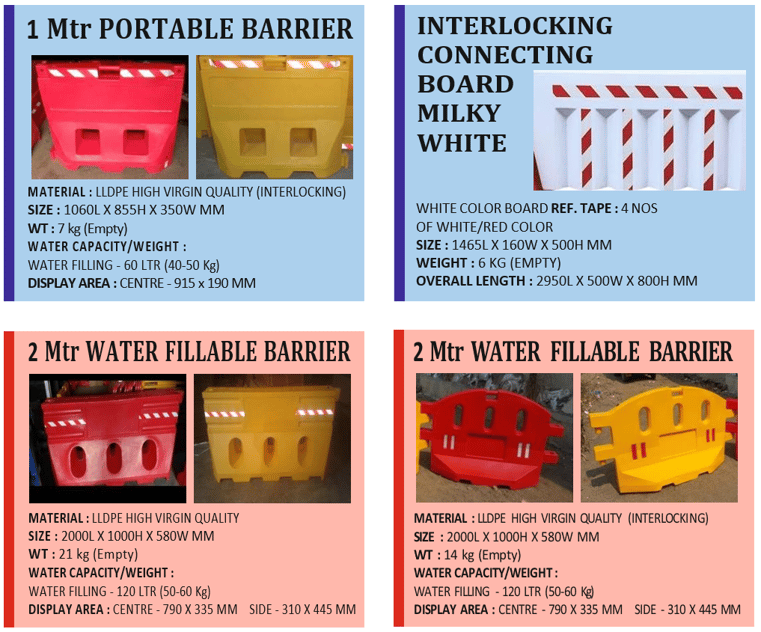 1 Mtr PORTABLE BARRIER

MATERIAL : LLDPE HIGH VIRGIN QUALITY (INTERLOCKING)
SIZE : 1060L X 855H X 350W MM
WT : 7 kg (Empty)
WATER CAPACITY/WEIGHT :
WATER FILLING - 60 LTR (40-50 Kg)
DISPLAY AREA : CENTRE - 915 x 190 MM

INTERLOCKING CONNECTING BOARD MILKY WHITE

WHITE COLOR BOARD REF. TAPE : 4 NOS OF WHITE/RED COLOR
SIZE : 1465L X 160W X 500H MM
WEIGHT : 6 KG (EMPTY)
OVERALL LENGTH : 2950L X 500W X 800H MM

2 Mtr WATER FILLABLE BARRIER

MATERIAL : LLDPE HIGH VIRGIN QUALITY
SIZE : 2000L X 1000H X 580W MM
WT : 21 kg (Empty)
WATER CAPACITY/WEIGHT :
WATER FILLING - 120 LTR (50-60 Kg)
DISPLAY AREA : CENTRE - 790 X 335 MM SIDE - 310 X 445 MM

2 Mtr WATER FILLABLE BARRIER

MATERIAL : LLDPE HIGH VIRGIN QUALITY (INTERLOCKING)
SIZE : 2000L X 1000H X 580W MM
WT : 14 kg (Empty)
WATER CAPACITY/WEIGHT :
WATER FILLING - 120 LTR (50-60 Kg)
DISPLAY AREA : CENTRE - 790 X 335 MM SIDE - 310 X 445 MM